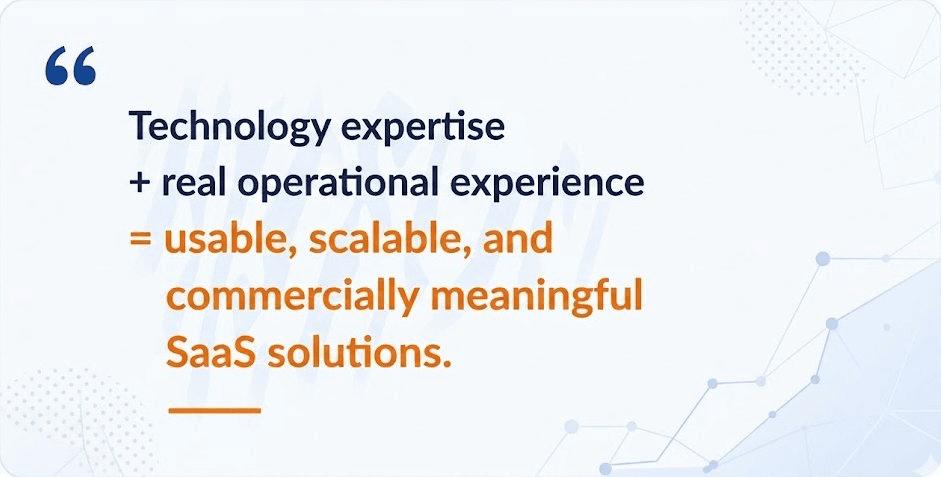 “

Technology expertise
+ real operational experience
= usable, scalable, and commercially meaningful SaaS solutions.